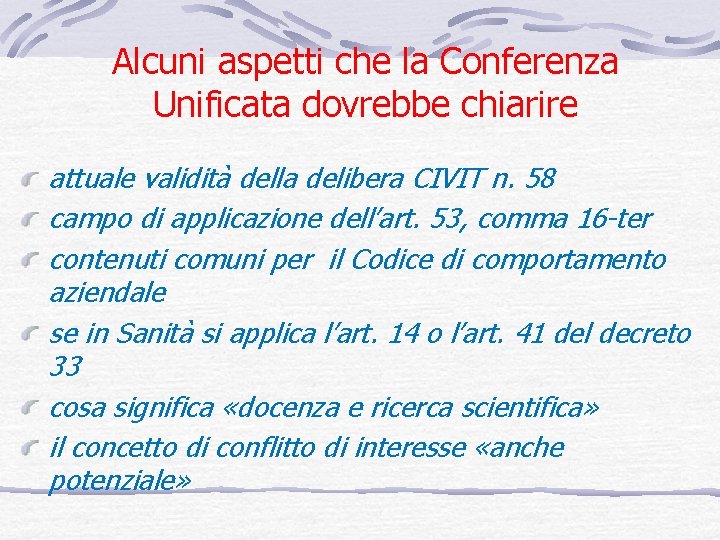 Alcuni aspetti che la Conferenza Unificata dovrebbe chiarire

attuale validità della delibera CIVIT n. 58

campo di applicazione dell'art. 53, comma 16-ter

contenuti comuni per il Codice di comportamento aziendale

se in Sanità si applica l'art. 14 o l'art. 41 del decreto 33

cosa significa «docenza e ricerca scientifica»

il concetto di conflitto di interesse «anche potenziale»